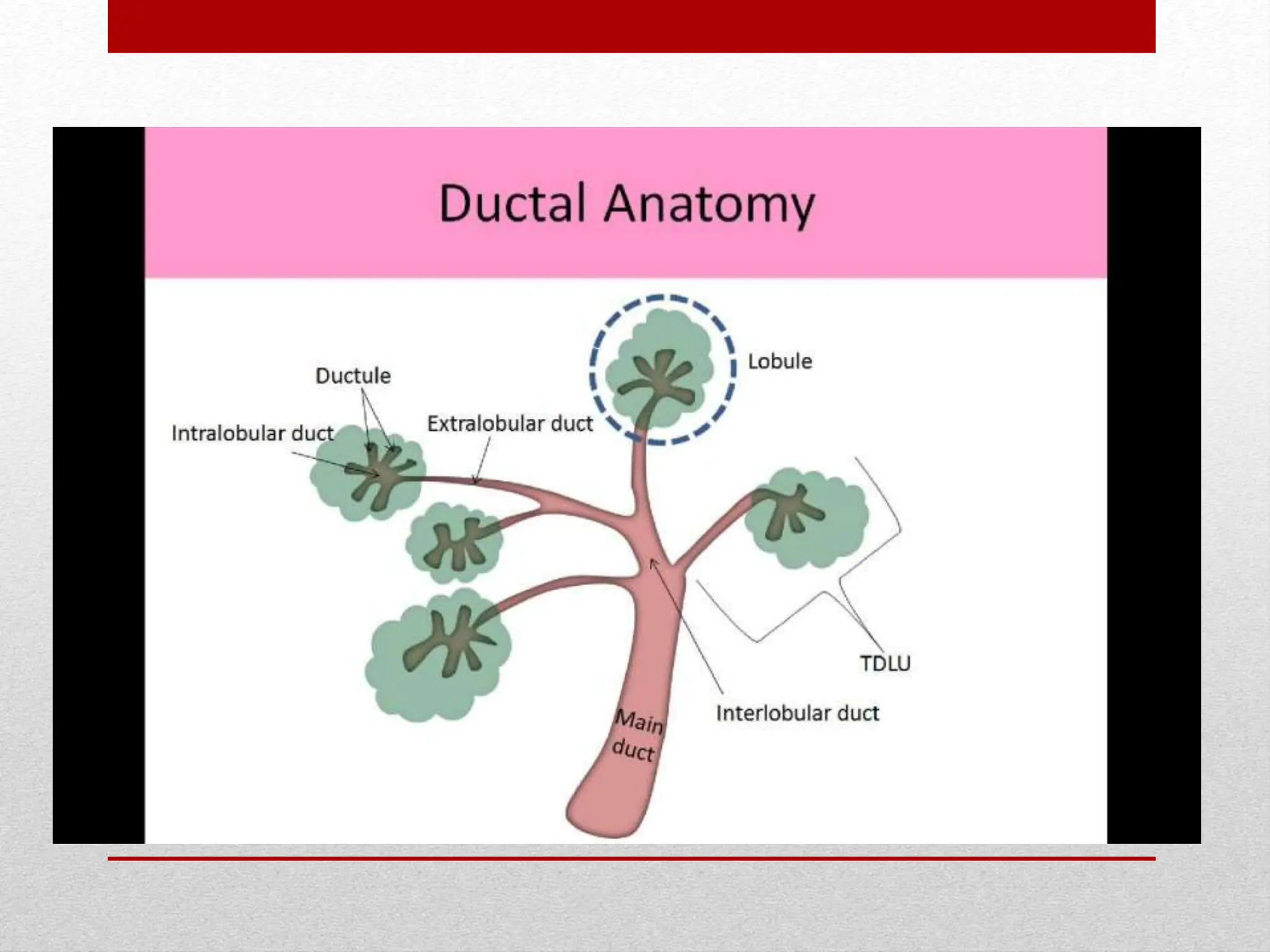 Ductal Anatomy

Ductule

Lobule

Intralobular duct

Extralobular duct

TDLU

Interlobular duct

Main duct